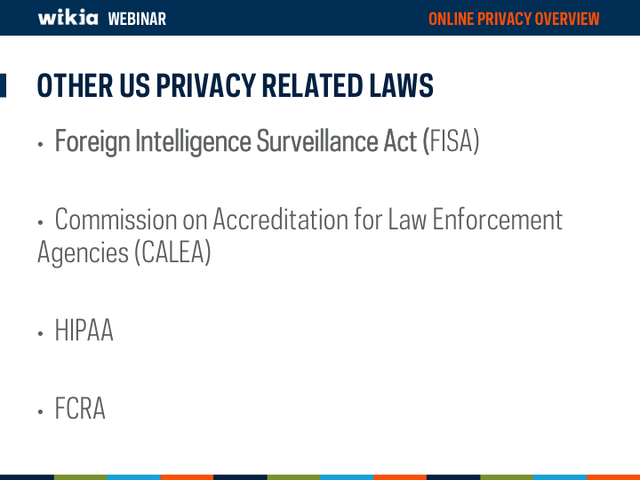 wikia WEBINAR

ONLINE PRIVACY OVERVIEW

OTHER US PRIVACY RELATED LAWS

• Foreign Intelligence Surveillance Act (FISA)

• Commission on Accreditation for Law Enforcement Agencies (CALEA)

• HIPAA

• FCRA